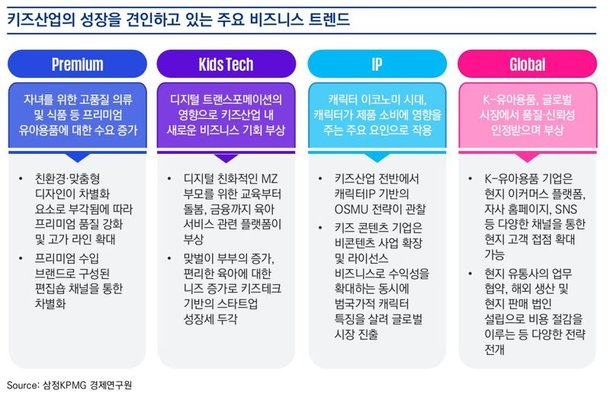 키즈산업의 성장을 견인하고 있는 주요 비즈니스 트렌드

Premium

자녀를 위한 고품질 의류 및 식품 등 프리미엄 유아용품에 대한 수요 증가

• 친환경·맞춤형 디자인이 차별화 요소로 부각됨에 따라 프리미엄 품질 강화 및 고가 라인 확대
• 프리미엄 수입 브랜드로 구성된 편집숍 채널을 통한 차별화

Kids Tech

디지털 트랜스포메이션의 영향으로 키즈산업 내 새로운 비즈니스 기회 부상

• 디지털 친화적인 MZ 부모를 위한 교육부터 돌봄, 금융까지 육아 서비스 관련 플랫폼이 부상
• 맞벌이 부부의 증가, 편리한 육아에 대한 니즈 증가로 키즈테크 기반의 스타트업 성장세 두각

IP

캐릭터 이코노미 시대, 캐릭터가 제품 소비에 영향을 주는 주요 요인으로 작용

• 키즈산업 전반에서 캐릭터IP 기반의 OSMU 전략이 관찰
• 키즈 콘텐츠 기업은 비콘텐츠 사업 확장 및 라이선스 비즈니스로 수익성을 확대하는 동시에 범국가적 캐릭터 특징을 살려 글로벌 시장 진출

Global

K-유아용품, 글로벌 시장에서 품질·신뢰성 인정받으며 부상

• K-유아용품 기업은 현지 이커머스 플랫폼, 자사 홈페이지, SNS 등 다양한 채널을 통한 현지 고객 접점 확대 가능
• 현지 유통사의 업무 협약, 해외 생산 및 현지 판매 법인 설립으로 비용 절감을 이루는 등 다양한 전략 전개

Source: 삼정KPMG 경제연구원